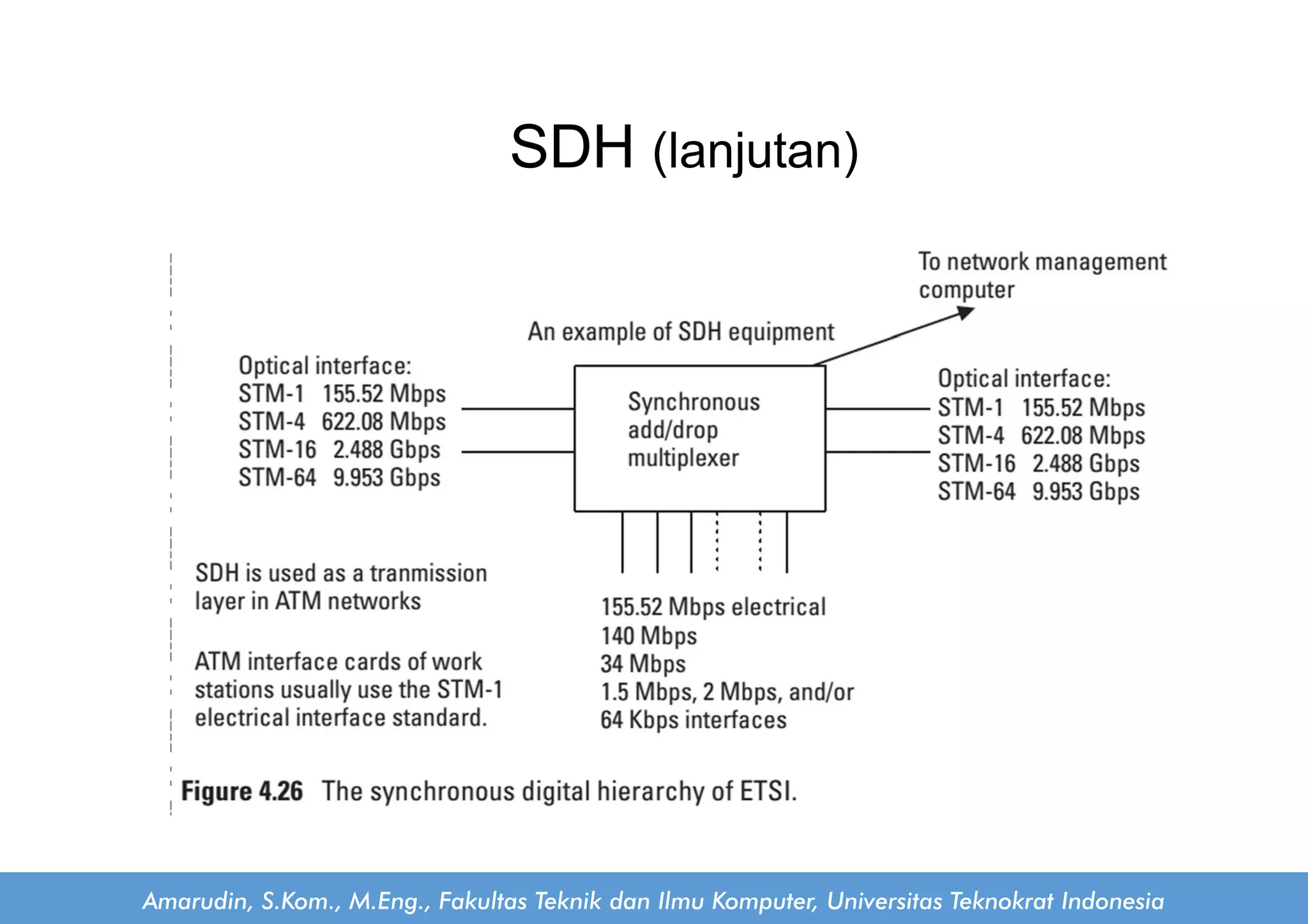 SDH (lanjutan)

To network management computer

An example of SDH equipment

Optical interface:
STM-1 155.52 Mbps
STM-4 622.08 Mbps
STM-16 2.488 Gbps
STM-64 9.953 Gbps

Synchronous add/drop multiplexer

Optical interface:
STM-1 155.52 Mbps
STM-4 622.08 Mbps
STM-16 2.488 Gbps
STM-64 9.953 Gbps

SDH is used as a tranmission layer in ATM networks

ATM interface cards of work stations usually use the STM-1 electrical interface standard.

155.52 Mbps electrical
140 Mbps
34 Mbps
1.5 Mbps, 2 Mbps, and/or
64 Kbps interfaces

Figure 4.26 The synchronous digital hierarchy of ETSI.

Amarudin, S.Kom., M.Eng., Fakultas Teknik dan Ilmu Komputer, Universitas Teknokrat Indonesia